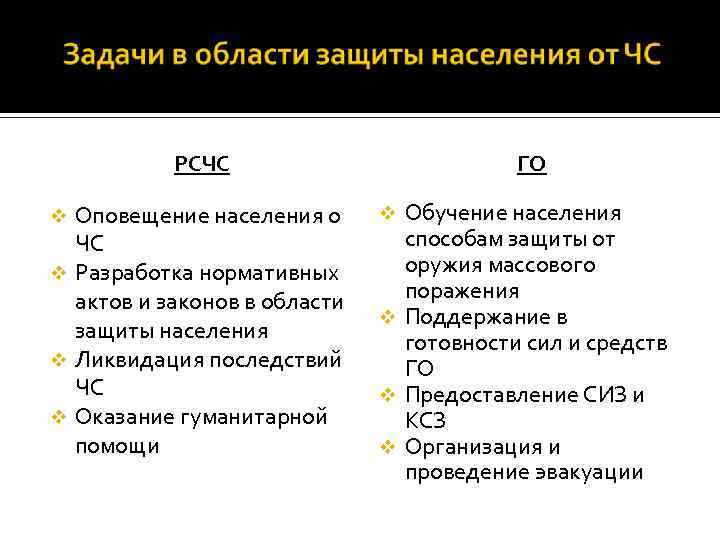 Задачи в области защиты населения от ЧС

РСЧС

❖ Оповещение населения о ЧС
❖ Разработка нормативных актов и законов в области защиты населения
❖ Ликвидация последствий ЧС
❖ Оказание гуманитарной помощи

ГО

❖ Обучение населения способам защиты от оружия массового поражения
❖ Поддержание в готовности сил и средств ГО
❖ Предоставление СИЗ и КСЗ
❖ Организация и проведение эвакуации